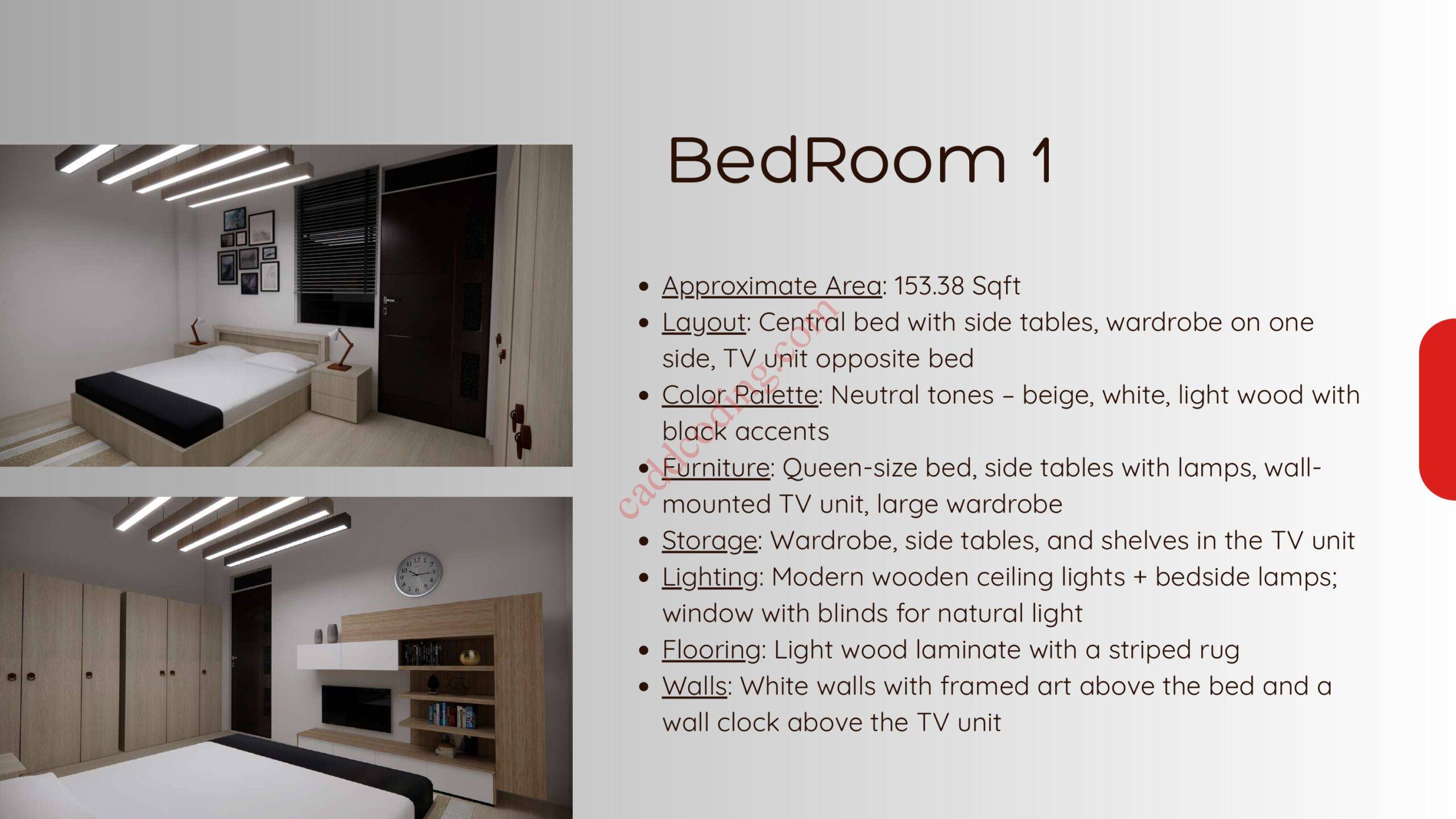 BedRoom 1

- Approximate Area: 153.38 Sqft
- Layout: Central bed with side tables, wardrobe on one side, TV unit opposite bed
- Color Palette: Neutral tones – beige, white, light wood with black accents
- Furniture: Queen-size bed, side tables with lamps, wall-mounted TV unit, large wardrobe
- Storage: Wardrobe, side tables, and shelves in the TV unit
- Lighting: Modern wooden ceiling lights + bedside lamps; window with blinds for natural light
- Flooring: Light wood laminate with a striped rug
- Walls: White walls with framed art above the bed and a wall clock above the TV unit

caddcoding.com